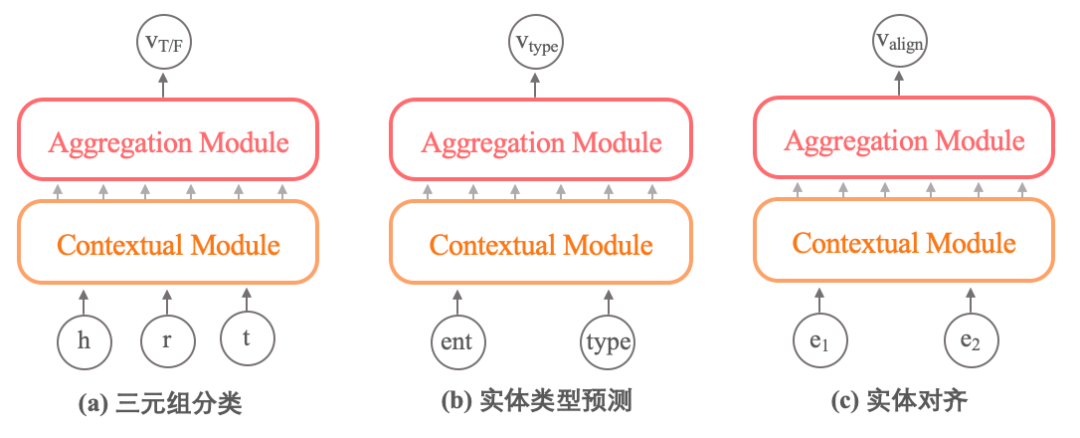 $v_{T/F}$

Aggregation Module

Contextual Module

h r t

(a) 三元组分类

$v_{type}$

Aggregation Module

Contextual Module

ent type

(b) 实体类型预测

$v_{align}$

Aggregation Module

Contextual Module

$e_1$ $e_2$

(c) 实体对齐